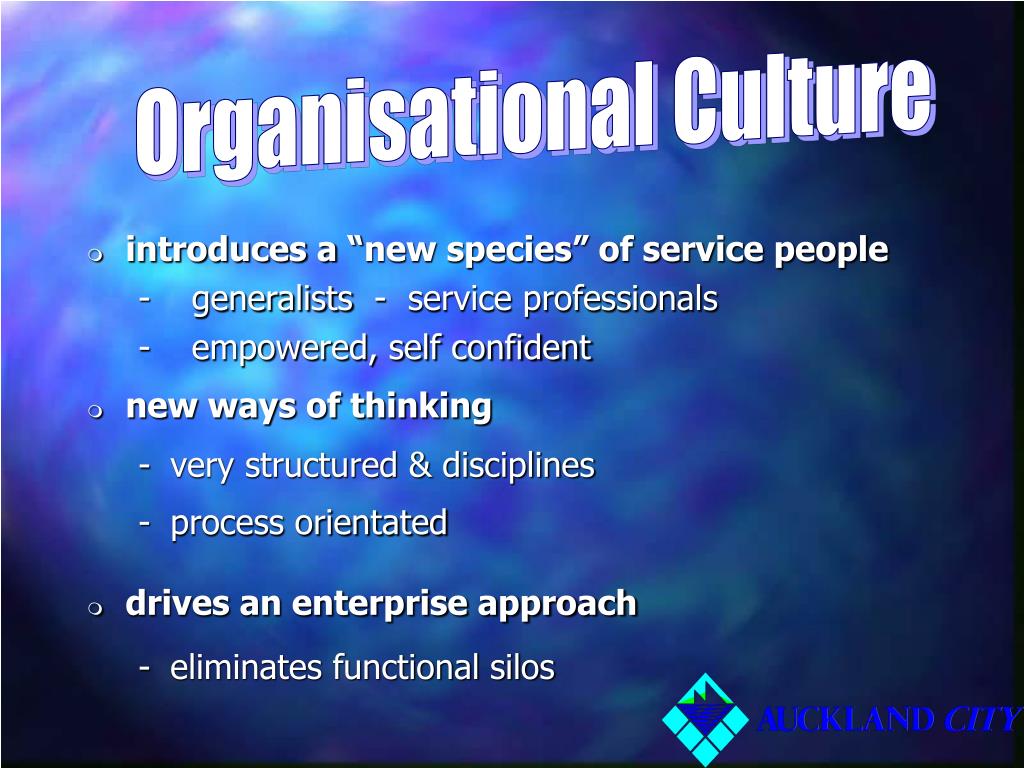 Organisational Culture

introduces a “new species” of service people
- generalists - service professionals
- empowered, self confident

new ways of thinking
- very structured & disciplines
- process orientated

drives an enterprise approach
- eliminates functional silos

AUCKLAND CITY